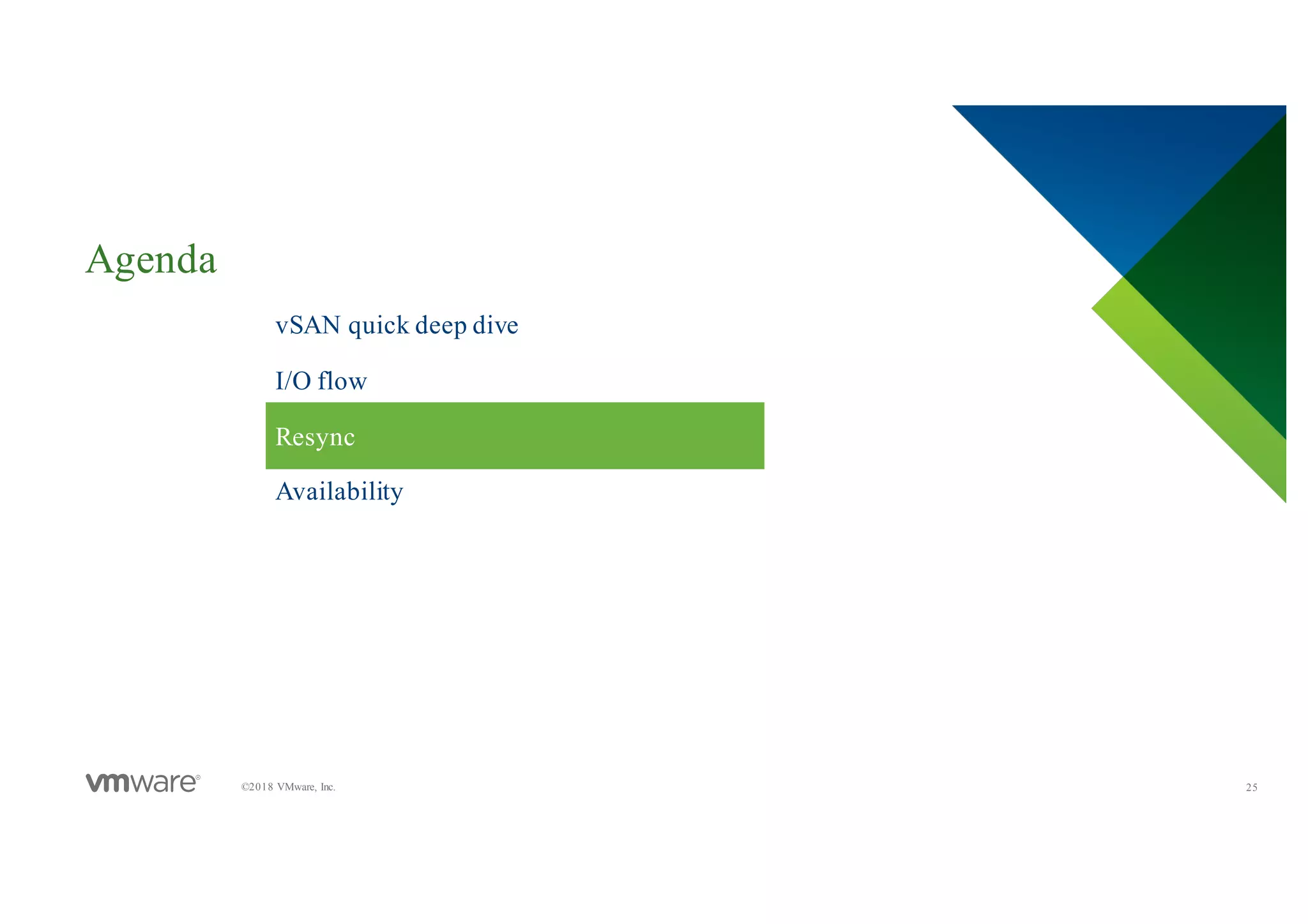 Agenda

vSAN quick deep dive

I/O flow

Resync

Availability

vmware®

©2018 VMware, Inc.

25